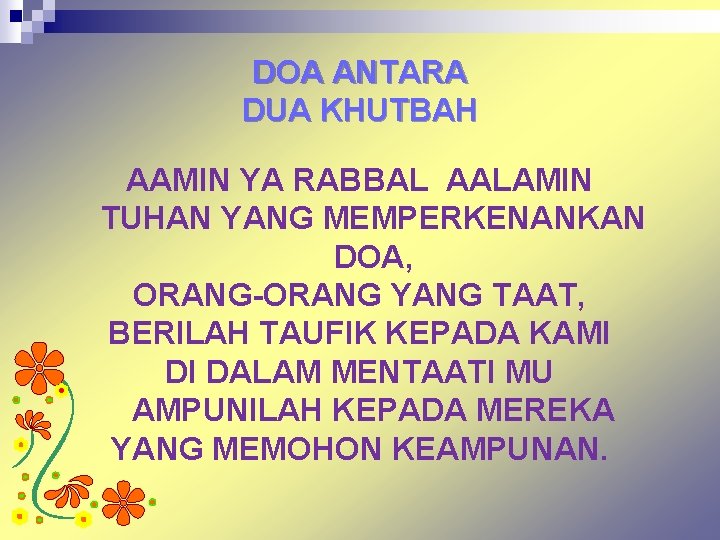 DOA ANTARA
DUA KHUTBAH

AAMIN YA RABBAL AALAMIN
TUHAN YANG MEMPERKENANKAN DOA,
ORANG-ORANG YANG TAAT,
BERILAH TAUFIK KEPADA KAMI
DI DALAM MENTAATI MU
AMPUNILAH KEPADA MEREKA
YANG MEMOHON KEAMPUNAN.